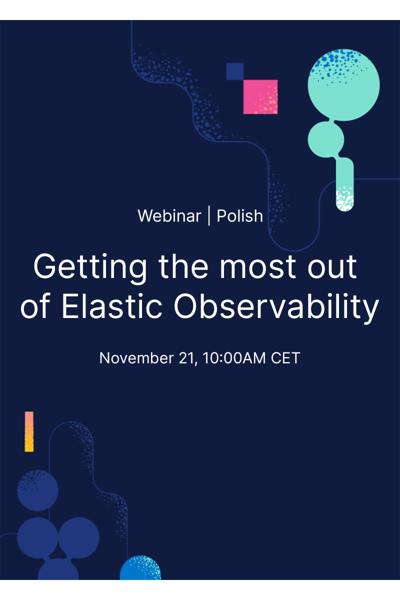 Webinar | Polish

Getting the most out of Elastic Observability

November 21, 10:00AM CET